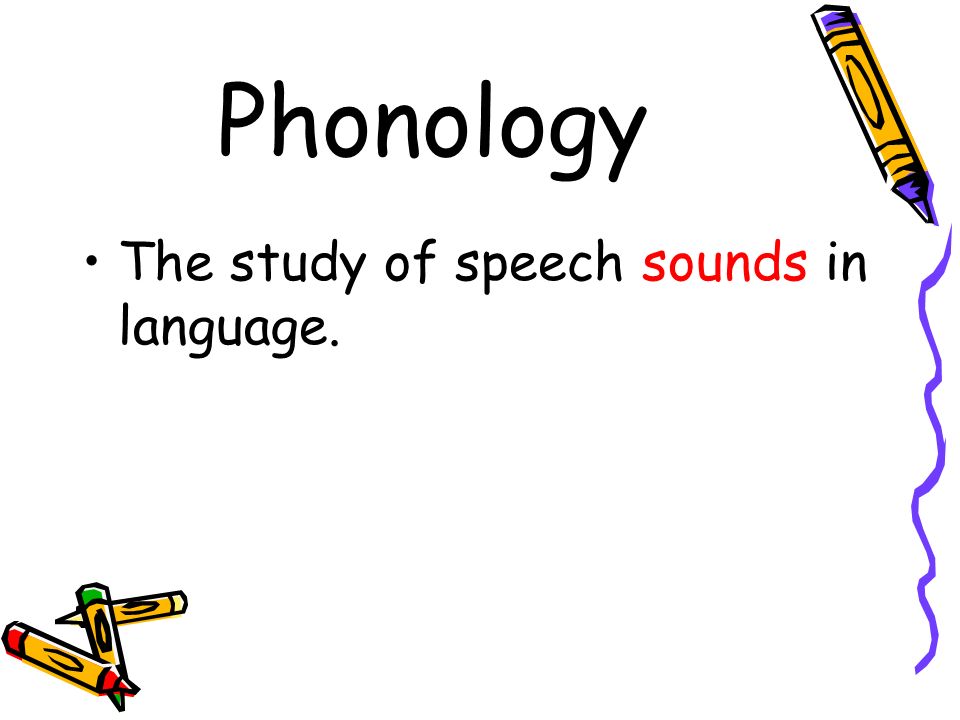 Phonology

• The study of speech sounds in language.